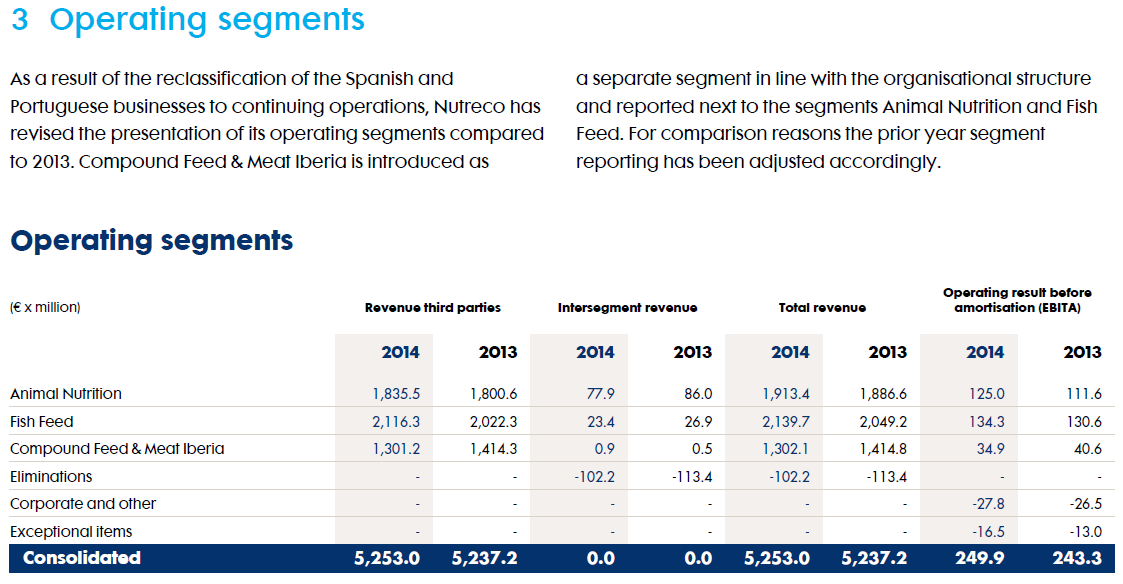 3 Operating segments

As a result of the reclassification of the Spanish and Portuguese businesses to continuing operations, Nutreco has revised the presentation of its operating segments compared to 2013. Compound Feed & Meat Iberia is introduced as a separate segment in line with the organisational structure and reported next to the segments Animal Nutrition and Fish Feed. For comparison reasons the prior year segment reporting has been adjusted accordingly.

Operating segments

| (€ x million) | Revenue third parties | | Intersegment revenue | | Total revenue | | Operating result before amortisation (EBITA) | |
|---|---|---|---|---|---|---|---|---|
| | 2014 | 2013 | 2014 | 2013 | 2014 | 2013 | 2014 | 2013 |
| Animal Nutrition | 1,835.5 | 1,800.6 | 77.9 | 86.0 | 1,913.4 | 1,886.6 | 125.0 | 111.6 |
| Fish Feed | 2,116.3 | 2,022.3 | 23.4 | 26.9 | 2,139.7 | 2,049.2 | 134.3 | 130.6 |
| Compound Feed & Meat Iberia | 1,301.2 | 1,414.3 | 0.9 | 0.5 | 1,302.1 | 1,414.8 | 34.9 | 40.6 |
| Eliminations | - | - | -102.2 | -113.4 | -102.2 | -113.4 | - | - |
| Corporate and other | - | - | - | - | - | - | -27.8 | -26.5 |
| Exceptional items | - | - | - | - | - | - | -16.5 | -13.0 |
| Consolidated | 5,253.0 | 5,237.2 | 0.0 | 0.0 | 5,253.0 | 5,237.2 | 249.9 | 243.3 |